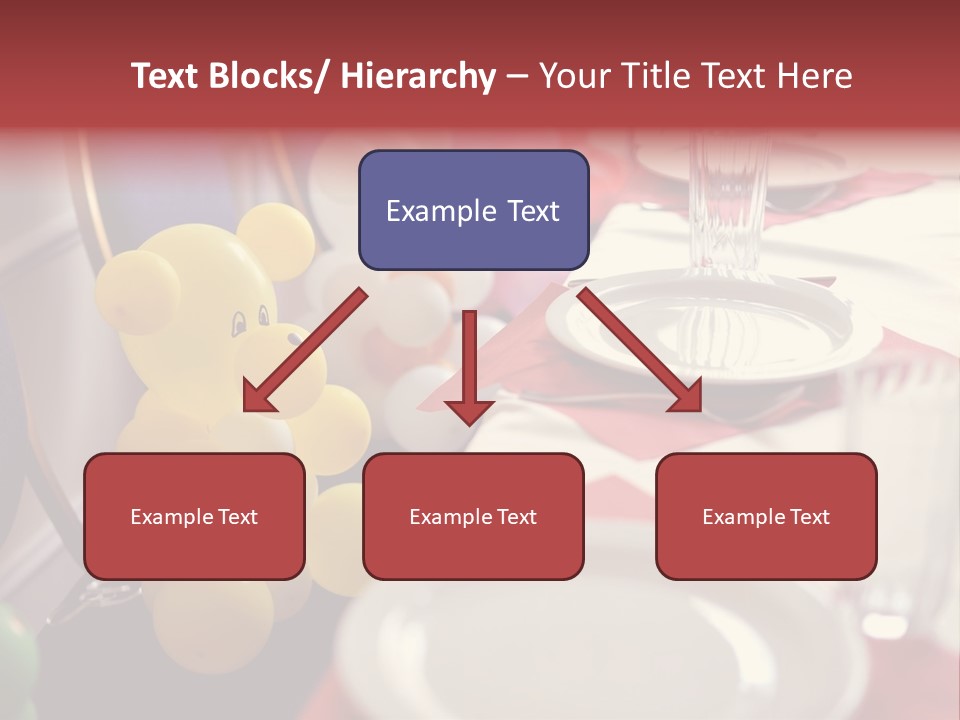 Text Blocks/ Hierarchy – Your Title Text Here

Example Text

Example Text

Example Text

Example Text